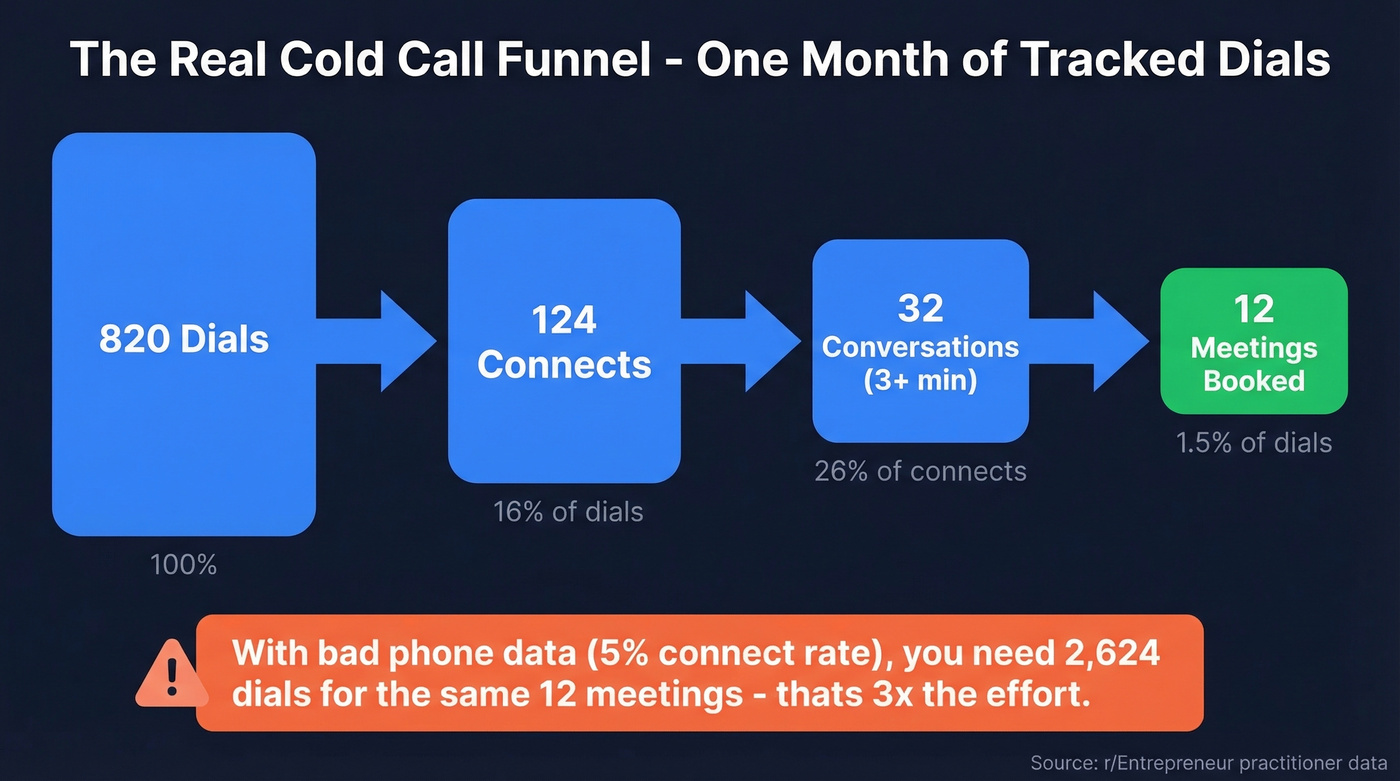 The Real Cold Call Funnel - One Month of Tracked Dials

820 Dials

100%

124 Connects

16% of dials

32 Conversations (3+ min)

26% of connects

12 Meetings Booked

1.5% of dials

With bad phone data (5% connect rate), you need 2,624 dials for the same 12 meetings - thats 3x the effort.

Source: r/Entrepreneur practitioner data